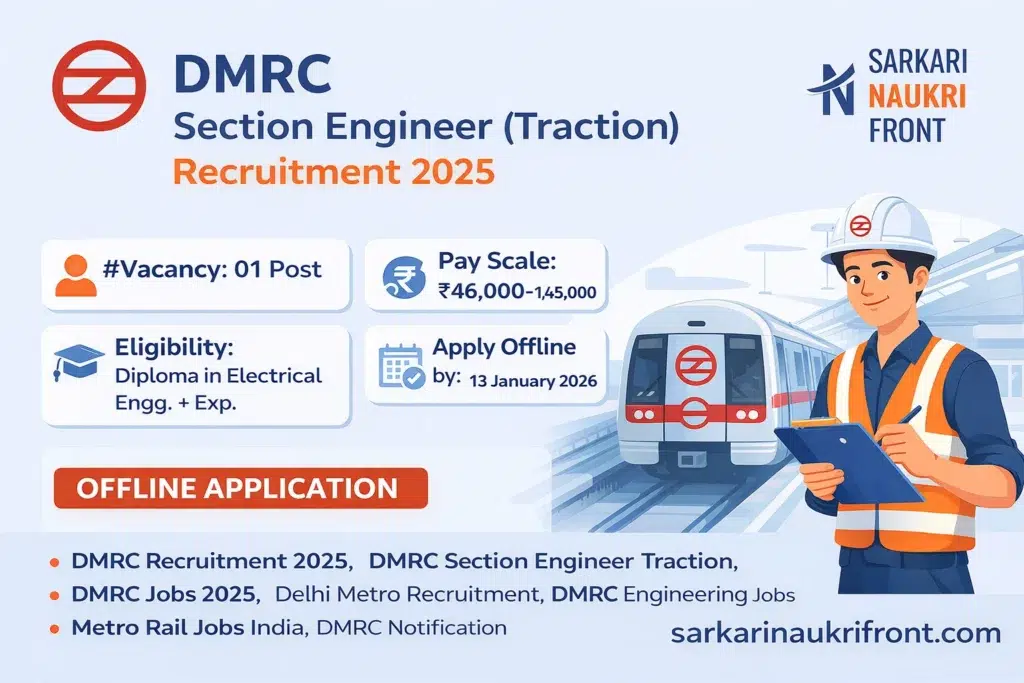 DMRC
Section Engineer (Traction)
Recruitment 2025

SARKARI
NAUKRI
FRONT

#Vacancy: 01 Post

Pay Scale:
₹46,000-1,45,000

Eligibility:
Diploma in Electrical Engg. + Exp.

Apply Offline
by: 13 January 2026

OFFLINE APPLICATION

• DMRC Recruitment 2025, DMRC Section Engineer Traction,
• DMRC Jobs 2025, Delhi Metro Recruitment, DMRC Engineering Jobs
• Metro Rail Jobs India, DMRC Notification

sarkarinaukrifront.com